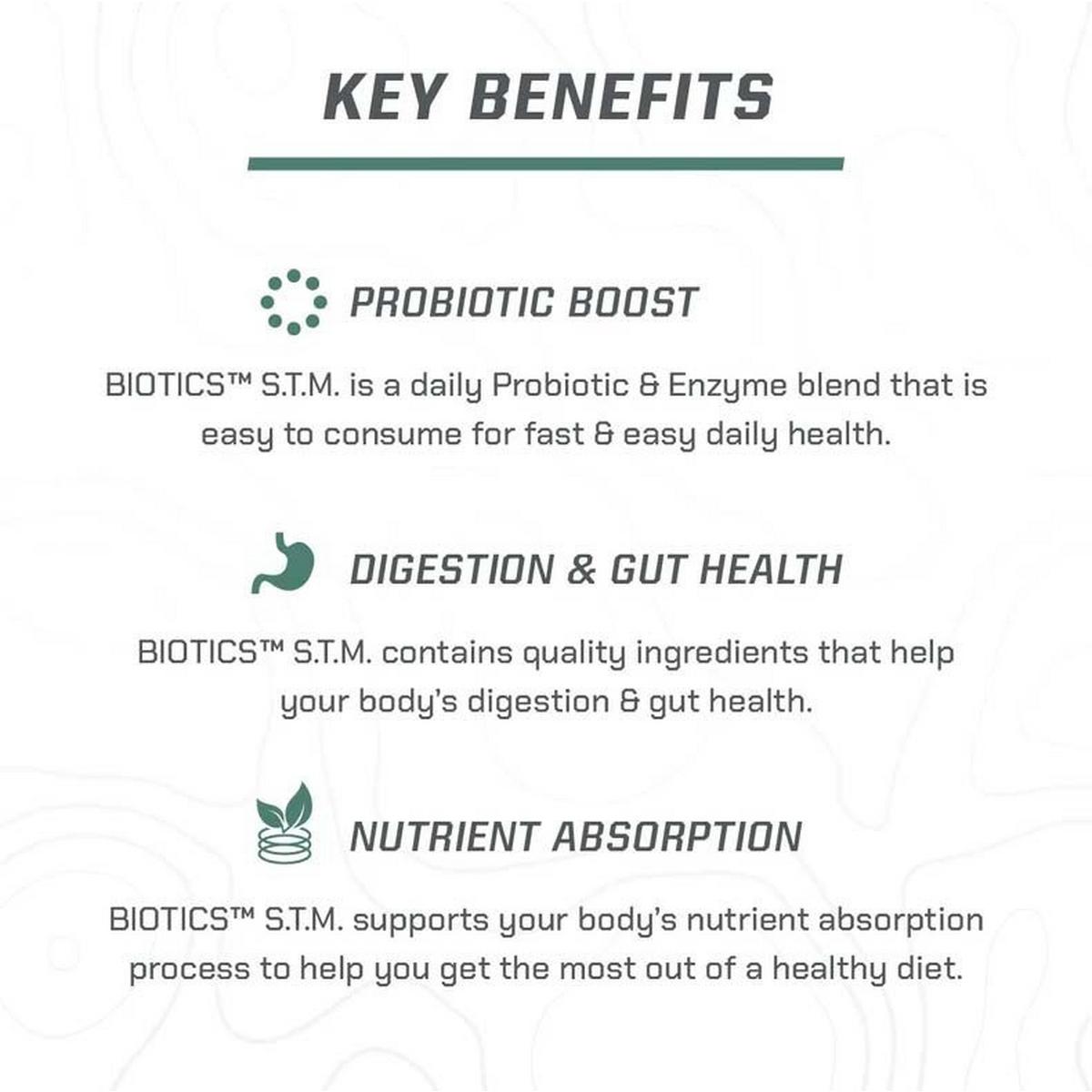 KEY BENEFITS

PROBIOTIC BOOST

BIOTICS™ S.T.M. is a daily Probiotic & Enzyme blend that is easy to consume for fast & easy daily health.

DIGESTION & GUT HEALTH

BIOTICS™ S.T.M. contains quality ingredients that help your body's digestion & gut health.

NUTRIENT ABSORPTION

BIOTICS™ S.T.M. supports your body's nutrient absorption process to help you get the most out of a healthy diet.